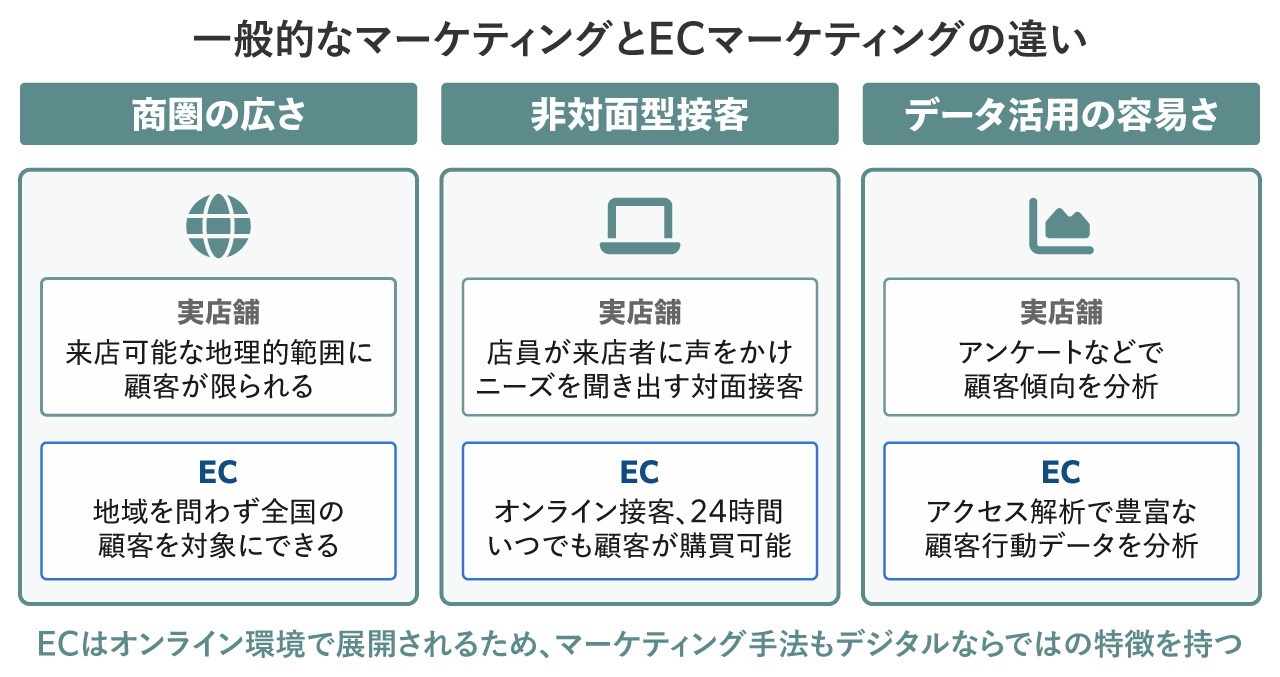 一般的なマーケティングとECマーケティングの違い

商圏の広さ

実店舗
来店可能な地理的範囲に顧客が限られる

EC
地域を問わず全国の顧客を対象にできる

非対面型接客

実店舗
店員が来店者に声をかけニーズを聞き出す対面接客

EC
オンライン接客、24時間いつでも顧客が購買可能

データ活用の容易さ

実店舗
アンケートなどで顧客傾向を分析

EC
アクセス解析で豊富な顧客行動データを分析

ECはオンライン環境で展開されるため、マーケティング手法もデジタルならではの特徴を持つ